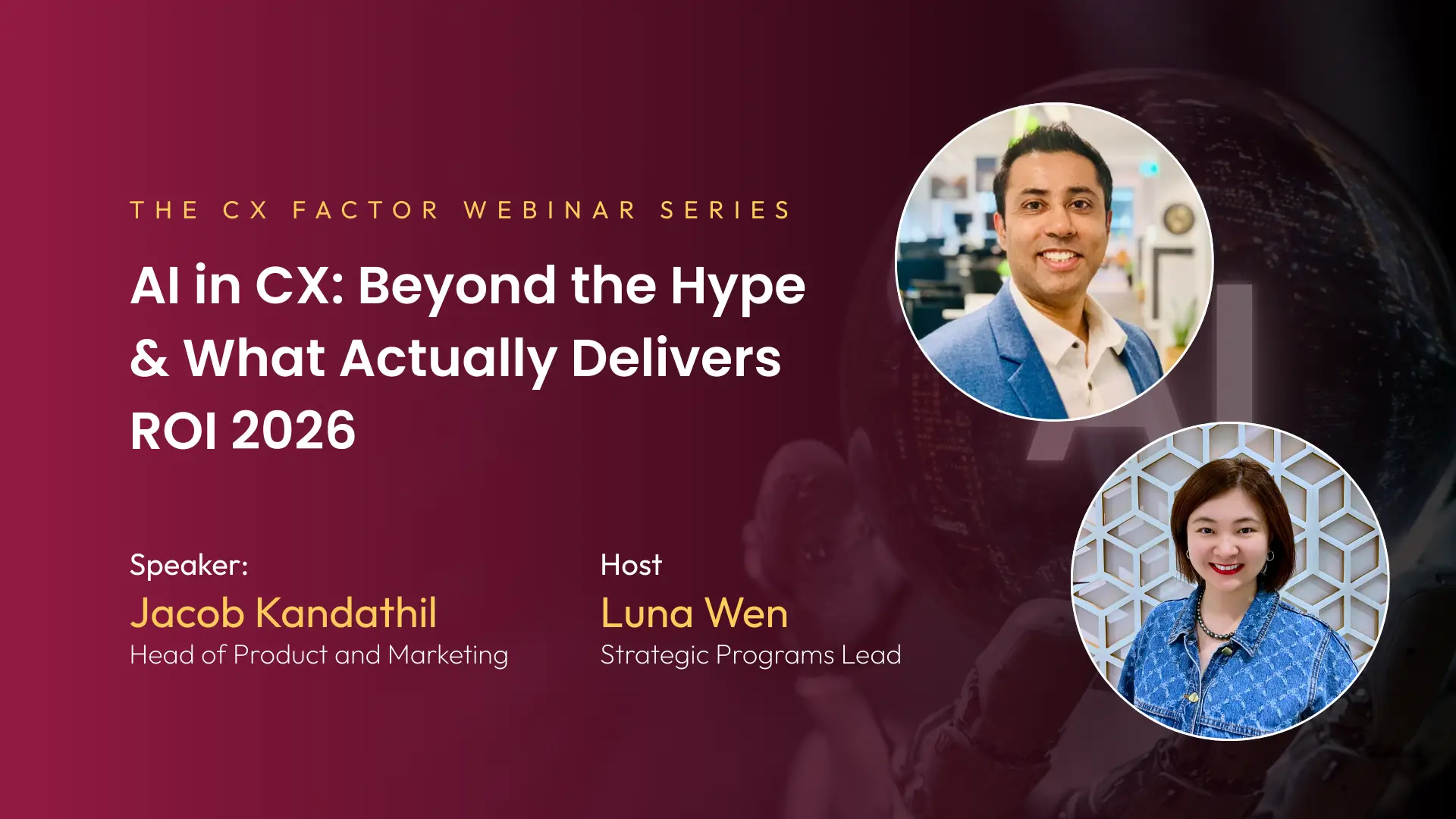 THE CX FACTOR WEBINAR SERIES

AI in CX: Beyond the Hype & What Actually Delivers ROI 2026

Speaker:
Jacob Kandathil
Head of Product and Marketing

Host
Luna Wen
Strategic Programs Lead

AI